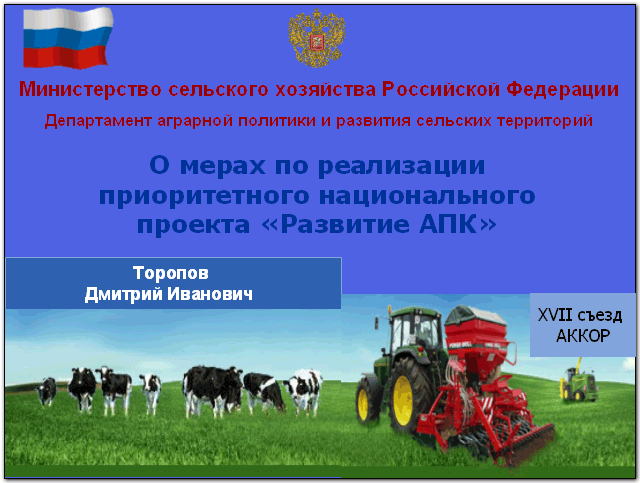 Министерство сельского хозяйства Российской Федерации

Департамент аграрной политики и развития сельских территорий

О мерах по реализации приоритетного национального проекта «Развитие АПК»

Торопов
Дмитрий Иванович

XVII съезд
АККОР